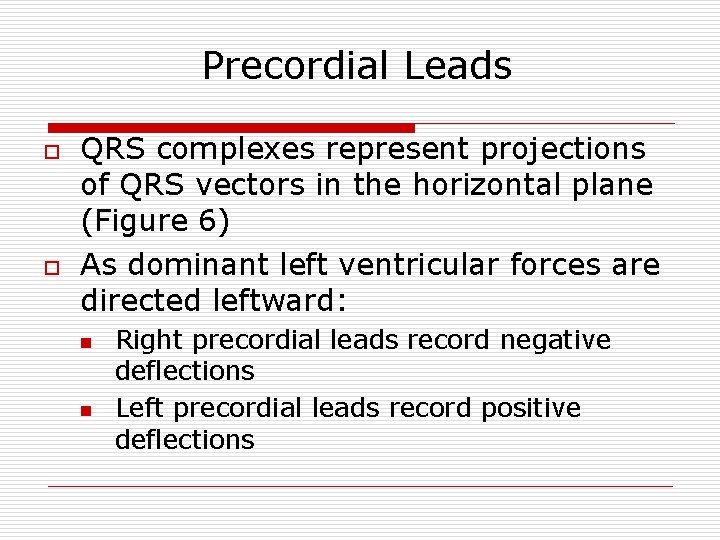 Precordial Leads

QRS complexes represent projections of QRS vectors in the horizontal plane (Figure 6)

As dominant left ventricular forces are directed leftward:

Right precordial leads record negative deflections

Left precordial leads record positive deflections